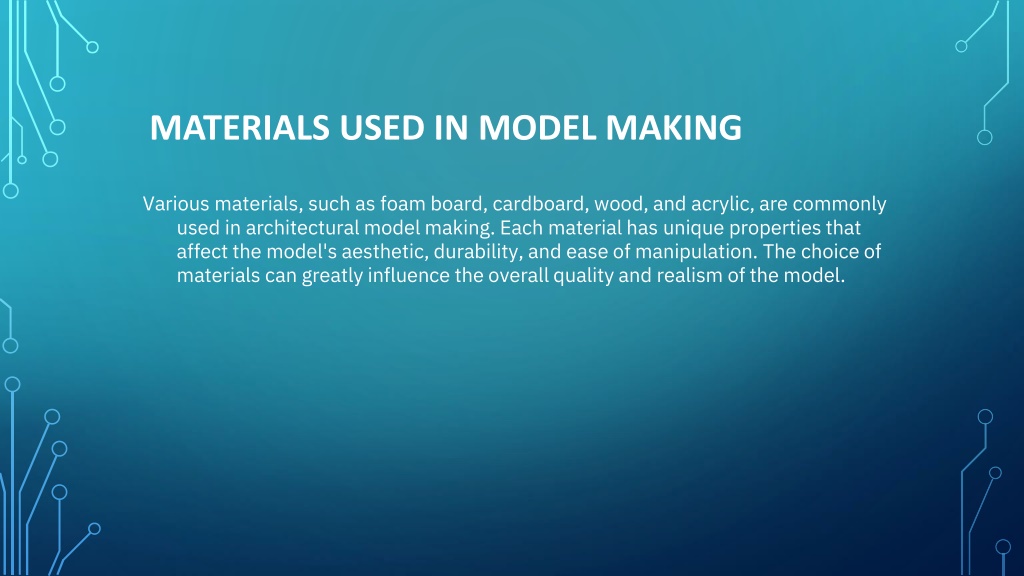 MATERIALS USED IN MODEL MAKING

Various materials, such as foam board, cardboard, wood, and acrylic, are commonly used in architectural model making. Each material has unique properties that affect the model's aesthetic, durability, and ease of manipulation. The choice of materials can greatly influence the overall quality and realism of the model.